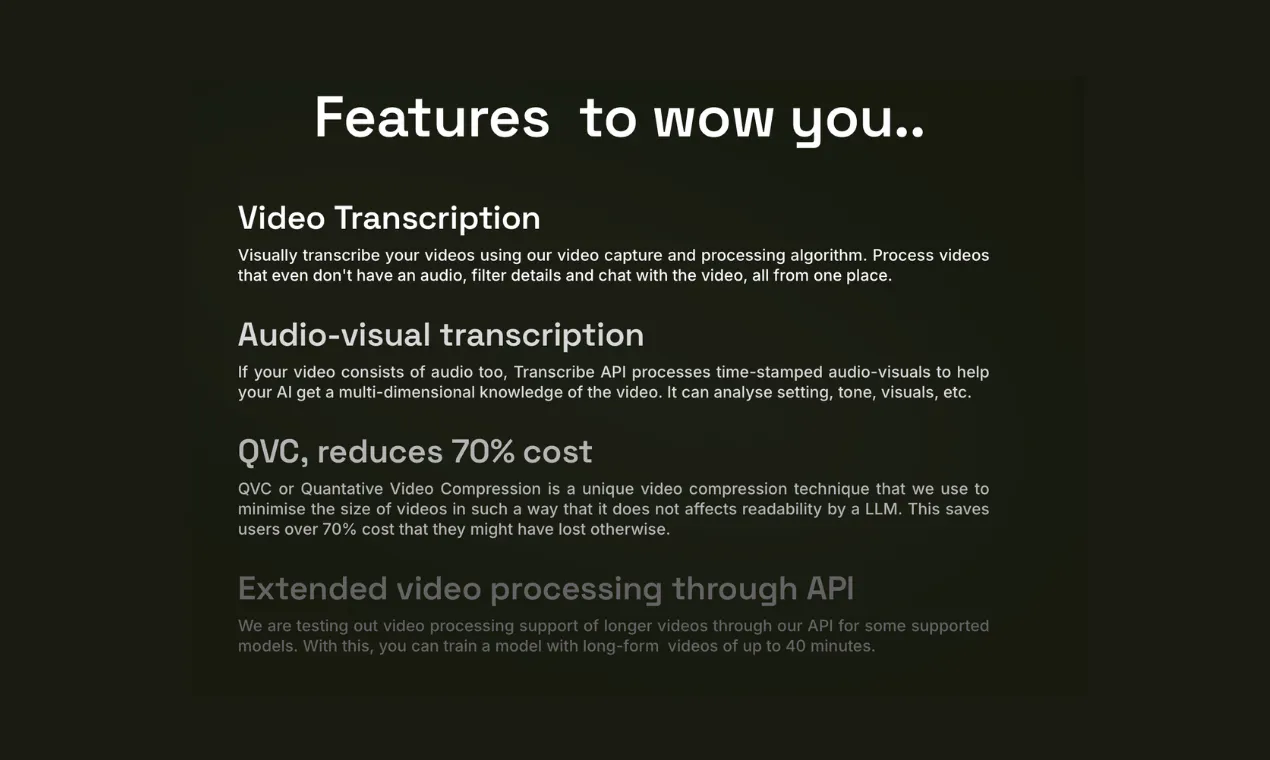 Features to wow you..

Video Transcription

Visually transcribe your videos using our video capture and processing algorithm. Process videos that even don't have an audio, filter details and chat with the video, all from one place.

Audio-visual transcription

If your video consists of audio too, Transcribe API processes time-stamped audio-visuals to help your AI get a multi-dimensional knowledge of the video. It can analyse setting, tone, visuals, etc.

QVC, reduces 70% cost

QVC or Quantative Video Compression is a unique video compression technique that we use to minimise the size of videos in such a way that it does not affects readability by a LLM. This saves users over 70% cost that they might have lost otherwise.

Extended video processing through API

We are testing out video processing support of longer videos through our API for some supported models. With this, you can train a model with long-form videos of up to 40 minutes.